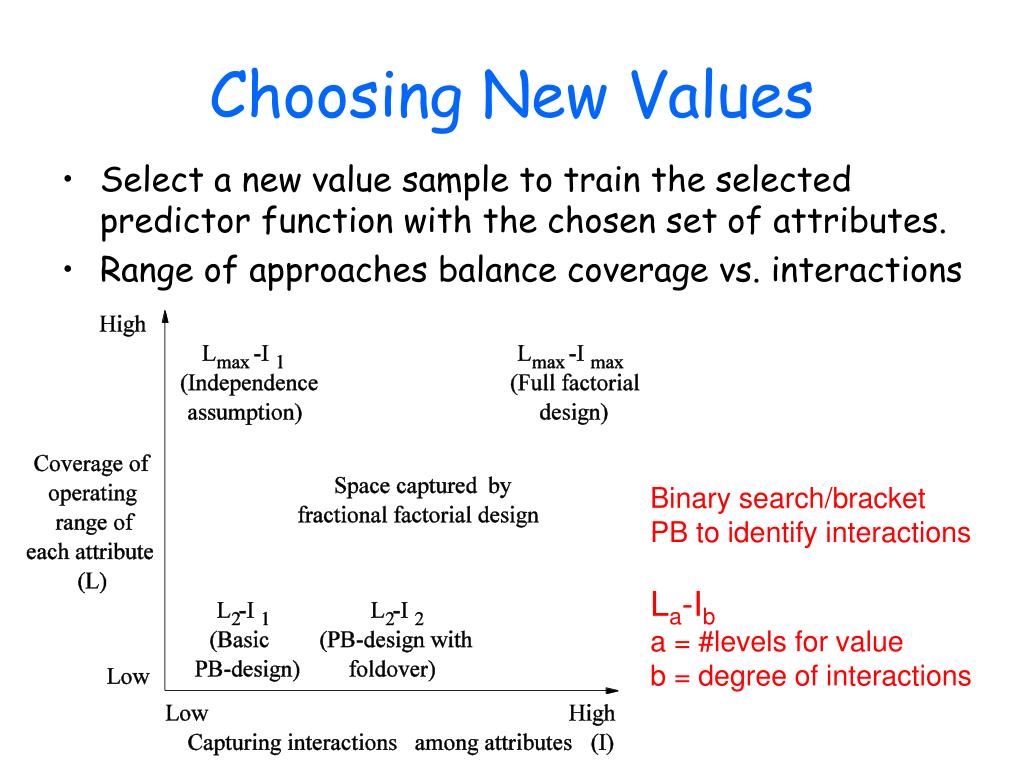 Choosing New Values

• Select a new value sample to train the selected predictor function with the chosen set of attributes.
• Range of approaches balance coverage vs. interactions

High

$L_{max}$-$I_1$
(Independence assumption)

$L_{max}$-$I_{max}$
(Full factorial design)

Coverage of operating range of each attribute (L)

Space captured by fractional factorial design

$L_2$-$I_1$
(Basic PB-design)

$L_2$-$I_2$
(PB-design with foldover)

Low

Low

High

Capturing interactions among attributes (I)

Binary search/bracket
PB to identify interactions

$L_a$-$I_b$
a = #levels for value
b = degree of interactions